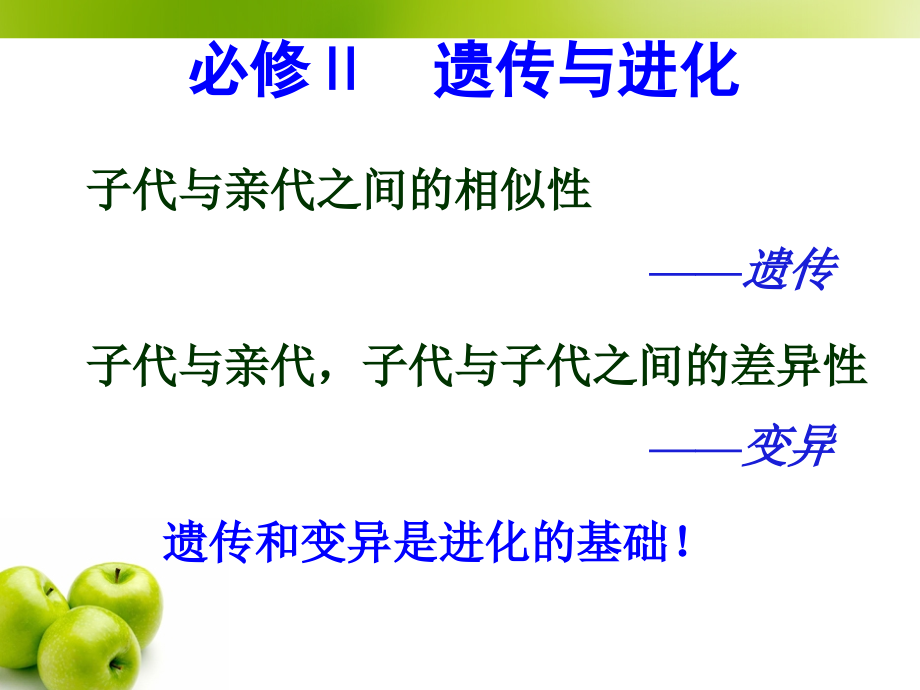 必修Ⅱ　遗传与进化

子代与亲代之间的相似性

——遗传

子代与亲代，子代与子代之间的差异性

——变异

遗传和变异是进化的基础！